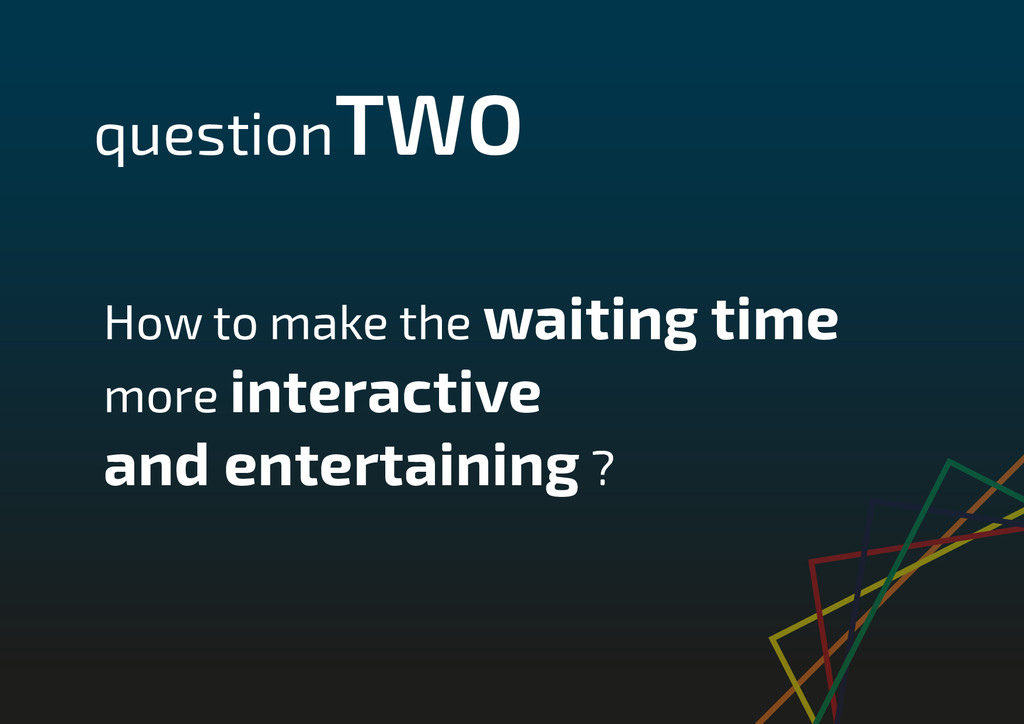 questionTWO

How to make the waiting time more interactive and entertaining ?